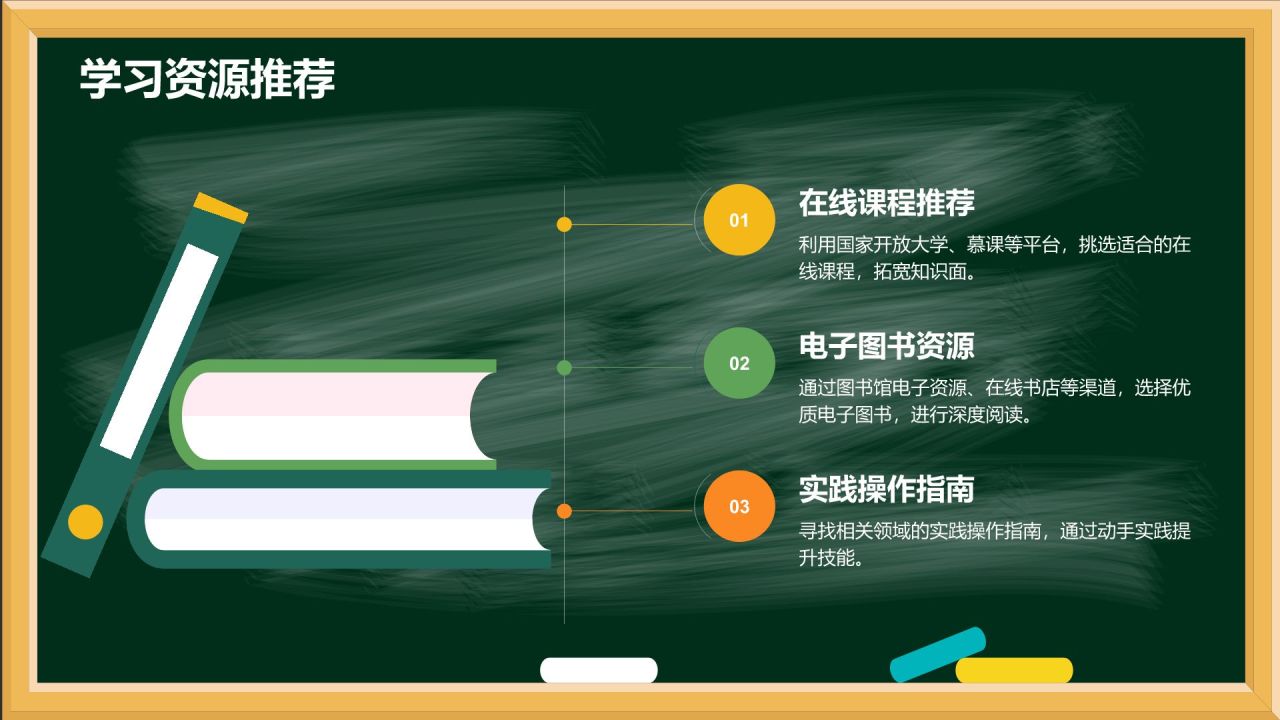 学习资源推荐

01

在线课程推荐

利用国家开放大学、慕课等平台，挑选适合的在线课程，拓宽知识面。

02

电子图书资源

通过图书馆电子资源、在线书店等渠道，选择优质电子图书，进行深度阅读。

03

实践操作指南

寻找相关领域的实践操作指南，通过动手实践提升技能。